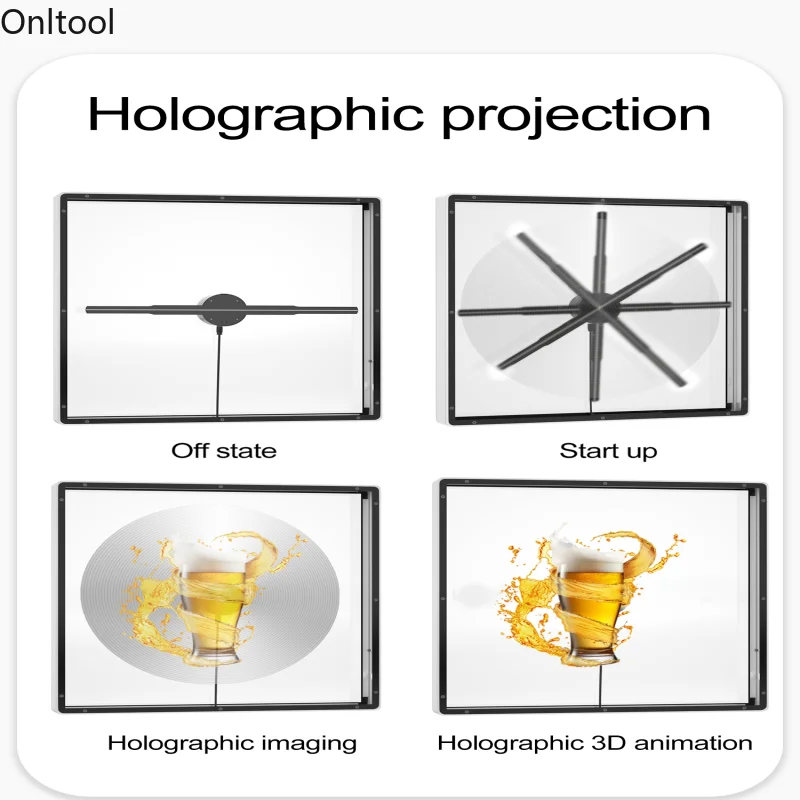 Onltool

Holographic projection

Off state

Start up

Holographic imaging

Holographic 3D animation